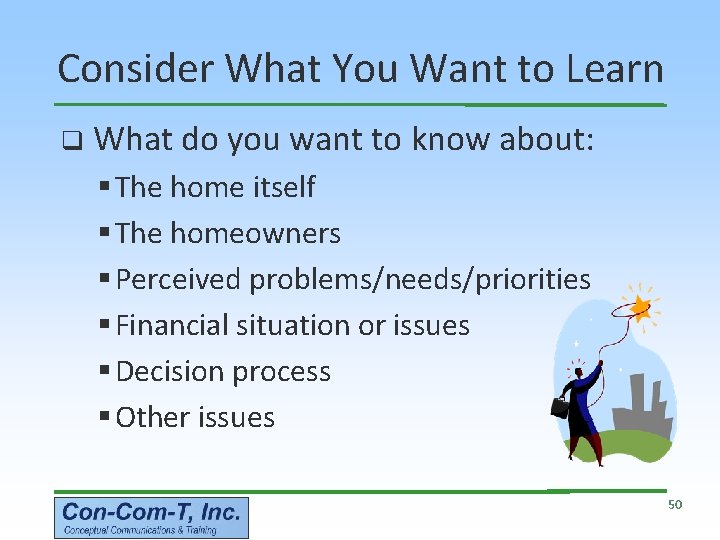 Consider What You Want to Learn

❑ What do you want to know about:
▪ The home itself
▪ The homeowners
▪ Perceived problems/needs/priorities
▪ Financial situation or issues
▪ Decision process
▪ Other issues

Con-Com-T, Inc.
Conceptual Communications & Training

50